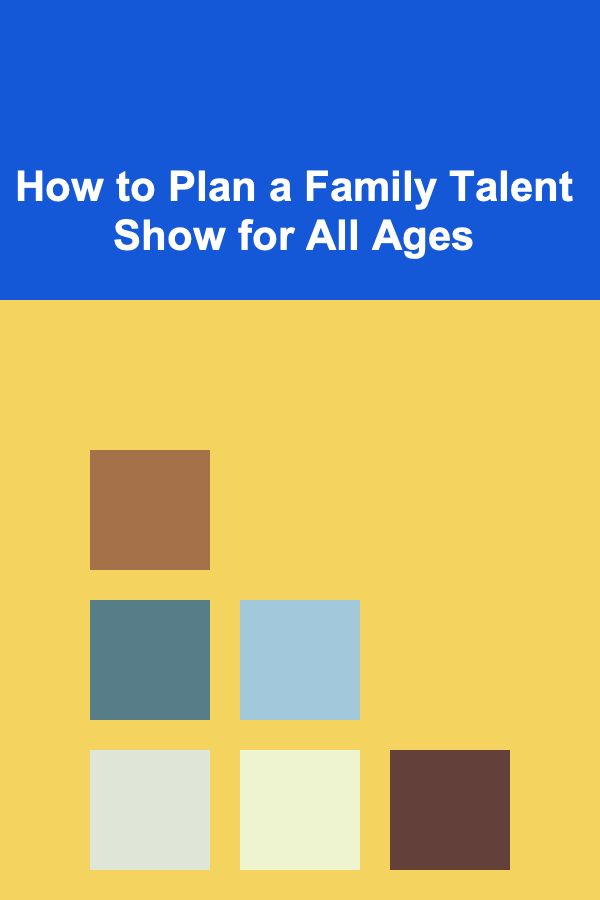 How to Plan a Family Talent Show for All Ages